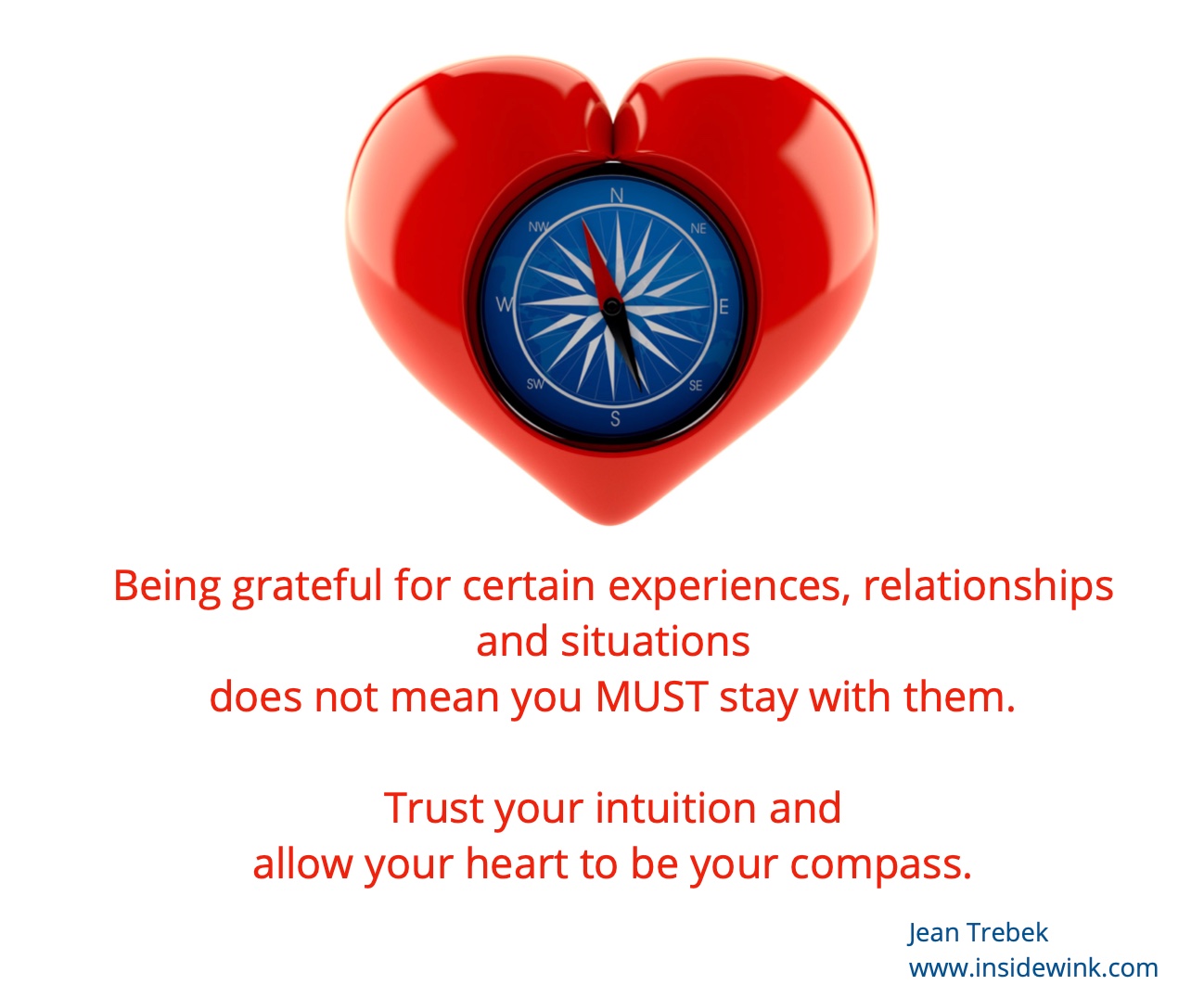 N
NW
NE
W
E
SW
SE
S

Being grateful for certain experiences, relationships and situations does not mean you MUST stay with them.

Trust your intuition and allow your heart to be your compass.

Jean Trebek
www.insidewink.com